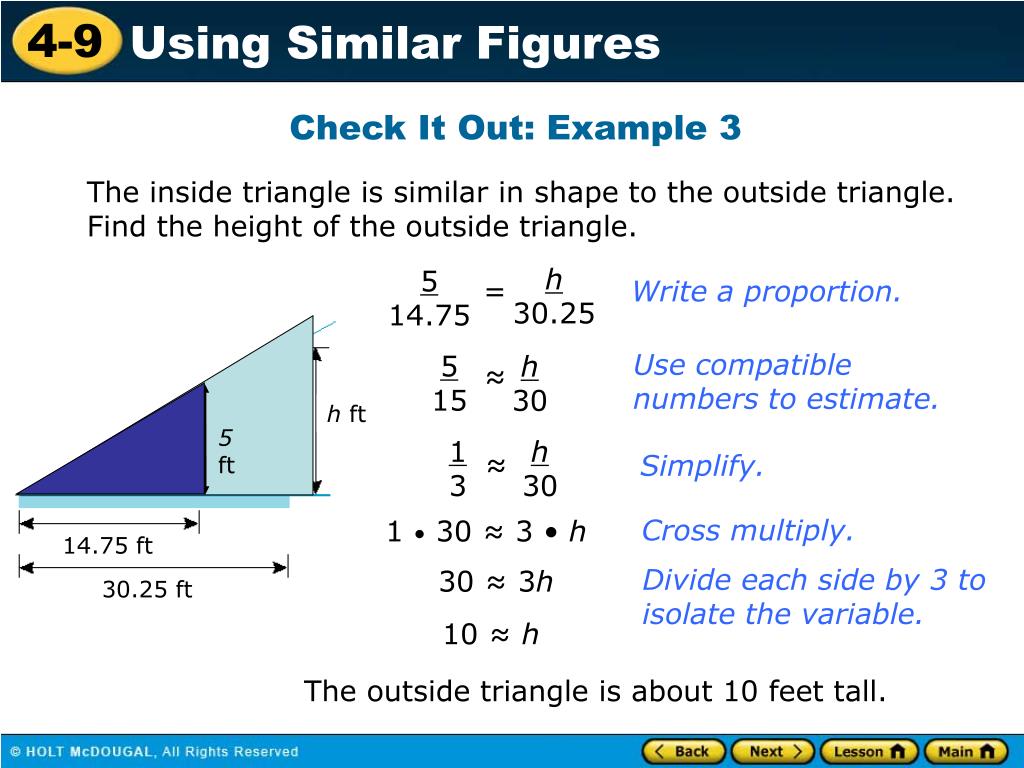 4-9 Using Similar Figures

Check It Out: Example 3

The inside triangle is similar in shape to the outside triangle. Find the height of the outside triangle.

$h$ ft

5 ft

14.75 ft

30.25 ft

$\frac{5}{14.75} = \frac{h}{30.25}$ Write a proportion.

$\frac{5}{15} \approx \frac{h}{30}$ Use compatible numbers to estimate.

$\frac{1}{3} \approx \frac{h}{30}$ Simplify.

$1 \bullet 30 \approx 3 \bullet h$ Cross multiply.

$30 \approx 3h$ Divide each side by 3 to isolate the variable.

$10 \approx h$

The outside triangle is about 10 feet tall.

© HOLT McDOUGAL, All Rights Reserved

Back Next Lesson Main